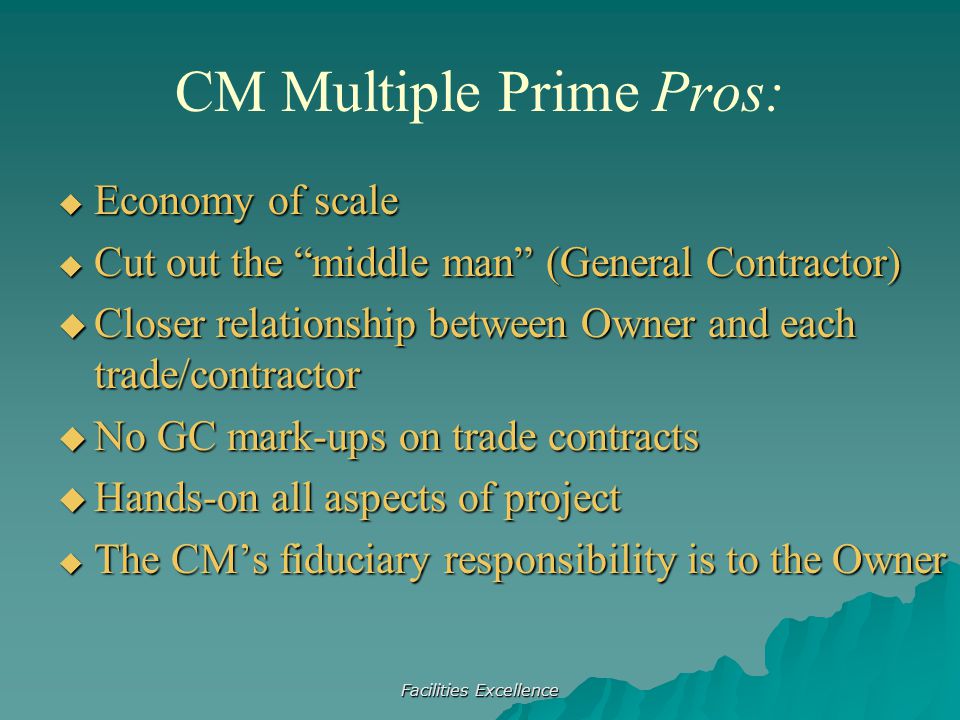 CM Multiple Prime Pros:

◆ Economy of scale
◆ Cut out the “middle man” (General Contractor)
◆ Closer relationship between Owner and each trade/contractor
◆ No GC mark-ups on trade contracts
◆ Hands-on all aspects of project
◆ The CM’s fiduciary responsibility is to the Owner

Facilities Excellence